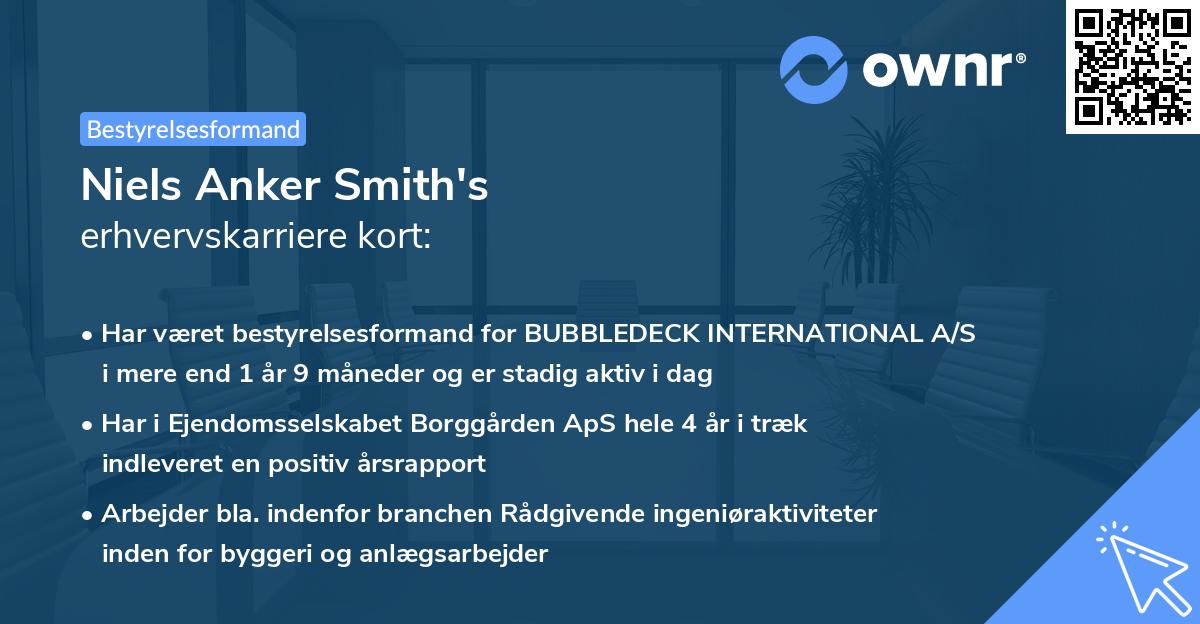 ownr®

Bestyrelsesformand

Niels Anker Smith's
erhvervskarriere kort:

• Har været bestyrelsesformand for BUBBLEDECK INTERNATIONAL A/S i mere end 1 år 9 måneder og er stadig aktiv i dag

• Har i Ejendomsselskabet Borggården ApS hele 4 år i træk indleveret en positiv årsrapport

• Arbejder bla. indenfor branchen Rådgivende ingeniøraktiviteter inden for byggeri og anlægsarbejder